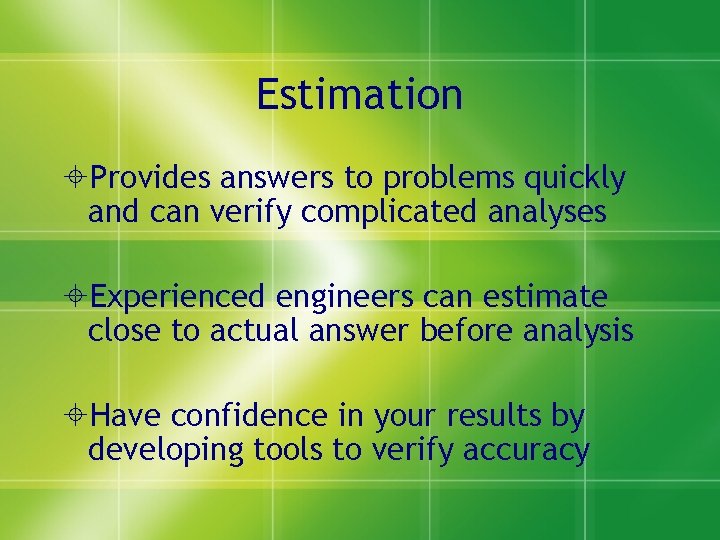 Estimation

Provides answers to problems quickly and can verify complicated analyses

Experienced engineers can estimate close to actual answer before analysis

Have confidence in your results by developing tools to verify accuracy